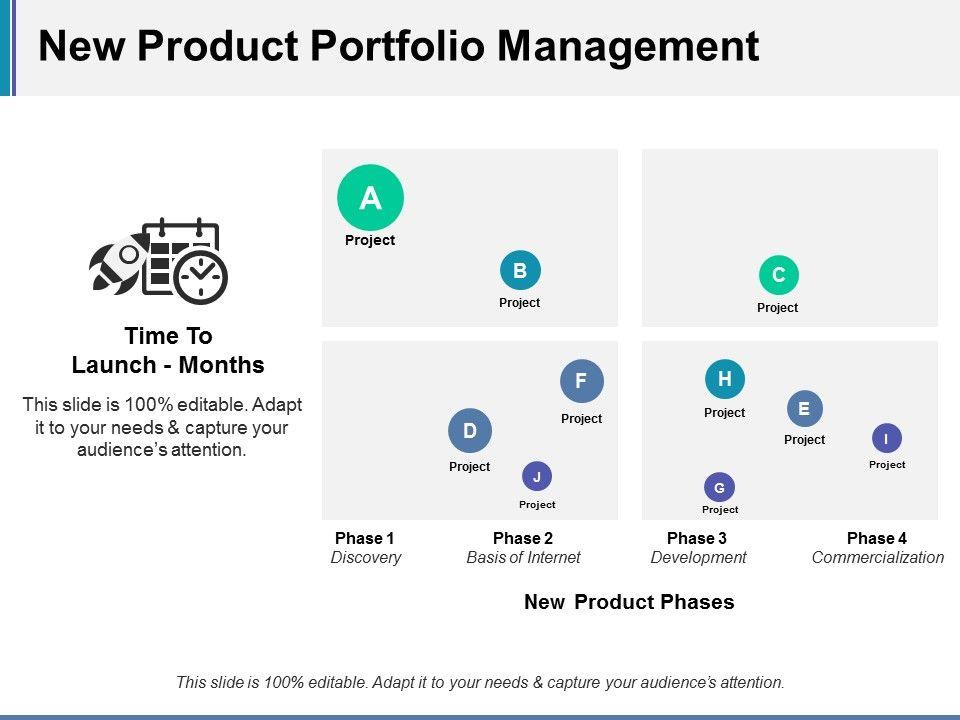 New Product Portfolio Management

Time To Launch - Months

This slide is 100% editable. Adapt it to your needs & capture your audience's attention.

A
Project

B
Project

C
Project

F
Project

D
Project

J
Project

H
Project

E
Project

I
Project

G
Project

Phase 1
Discovery

Phase 2
Basis of Internet

Phase 3
Development

Phase 4
Commercialization

New Product Phases

This slide is 100% editable. Adapt it to your needs & capture your audience's attention.